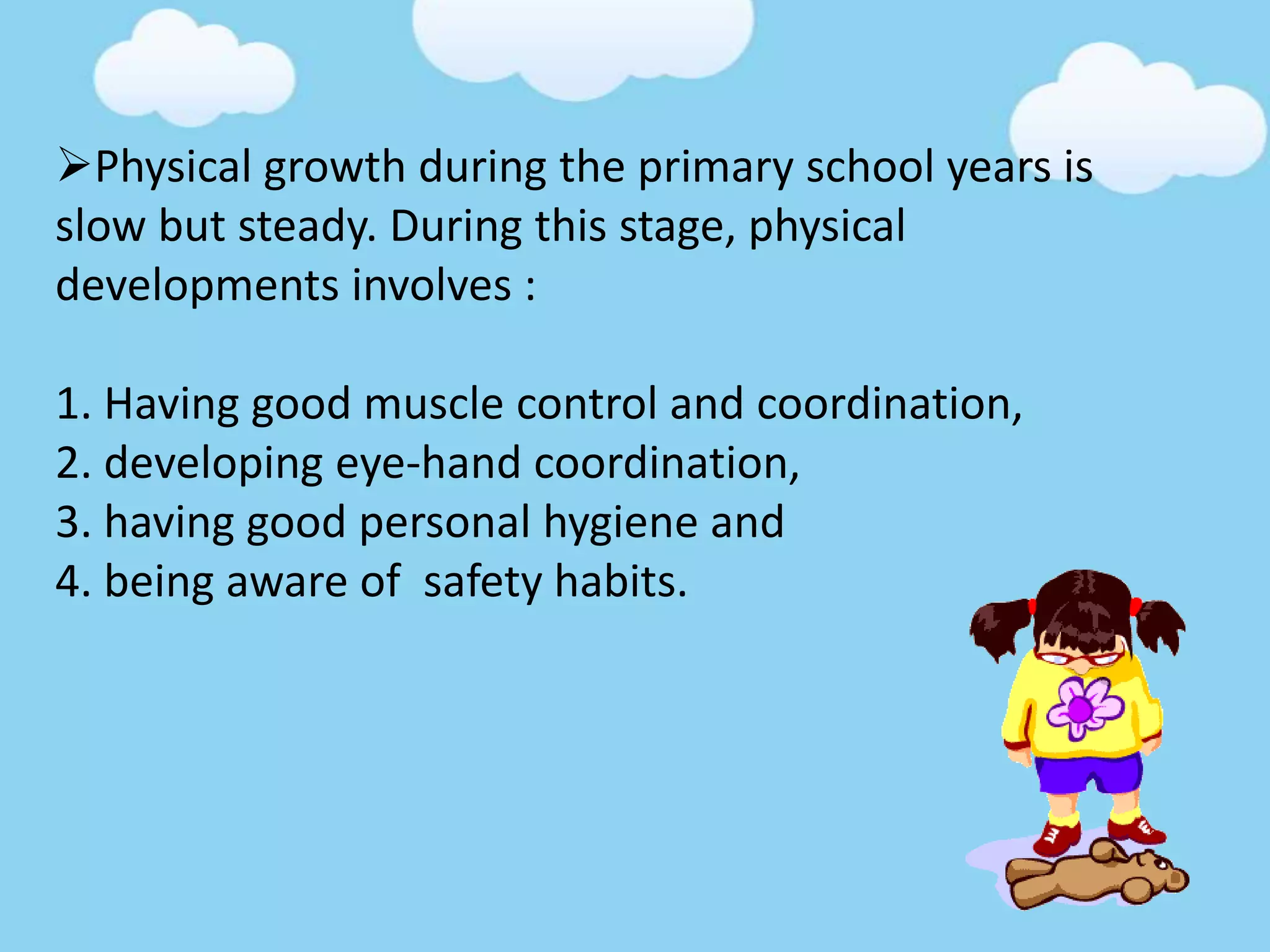 ➢Physical growth during the primary school years is slow but steady. During this stage, physical developments involves :

1. Having good muscle control and coordination,
2. developing eye-hand coordination,
3. having good personal hygiene and
4. being aware of safety habits.